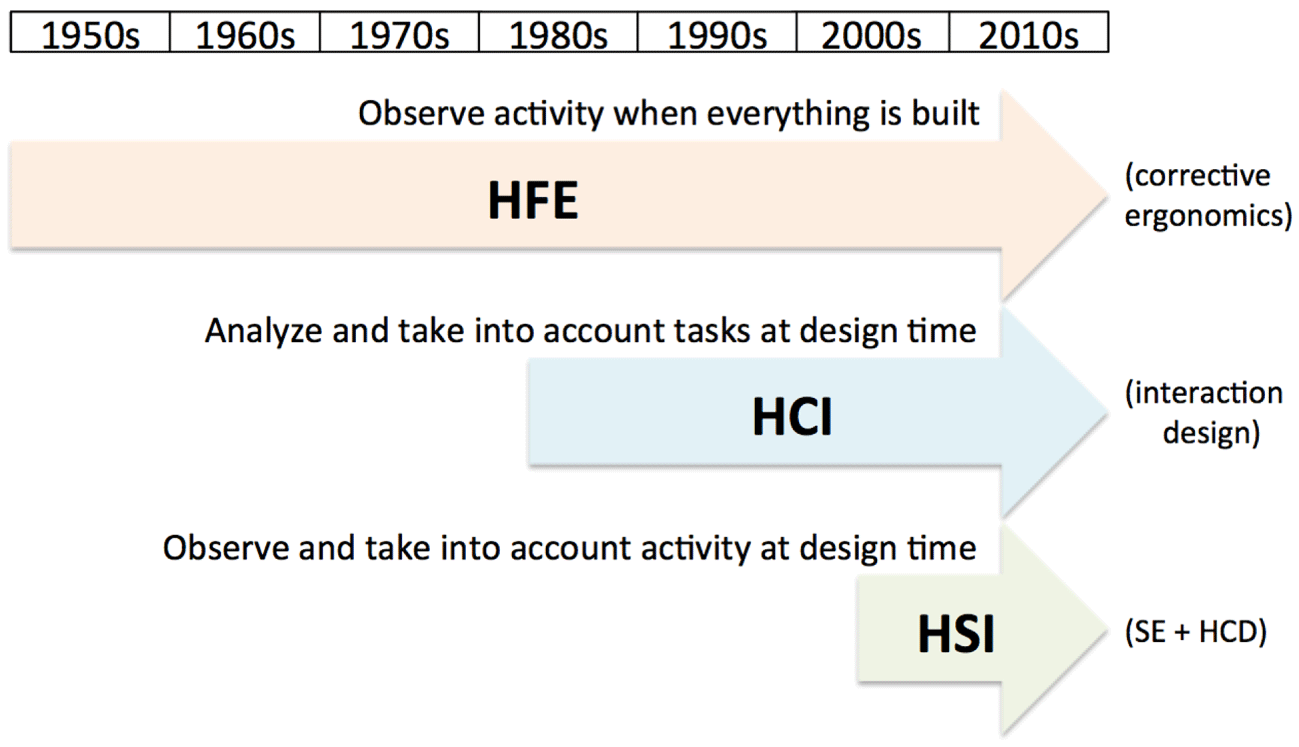 | 1950s | 1960s | 1970s | 1980s | 1990s | 2000s | 2010s |
|---|---|---|---|---|---|---|

Observe activity when everything is built

HFE

(corrective ergonomics)

Analyze and take into account tasks at design time

HCI

(interaction design)

Observe and take into account activity at design time

HSI

(SE + HCD)